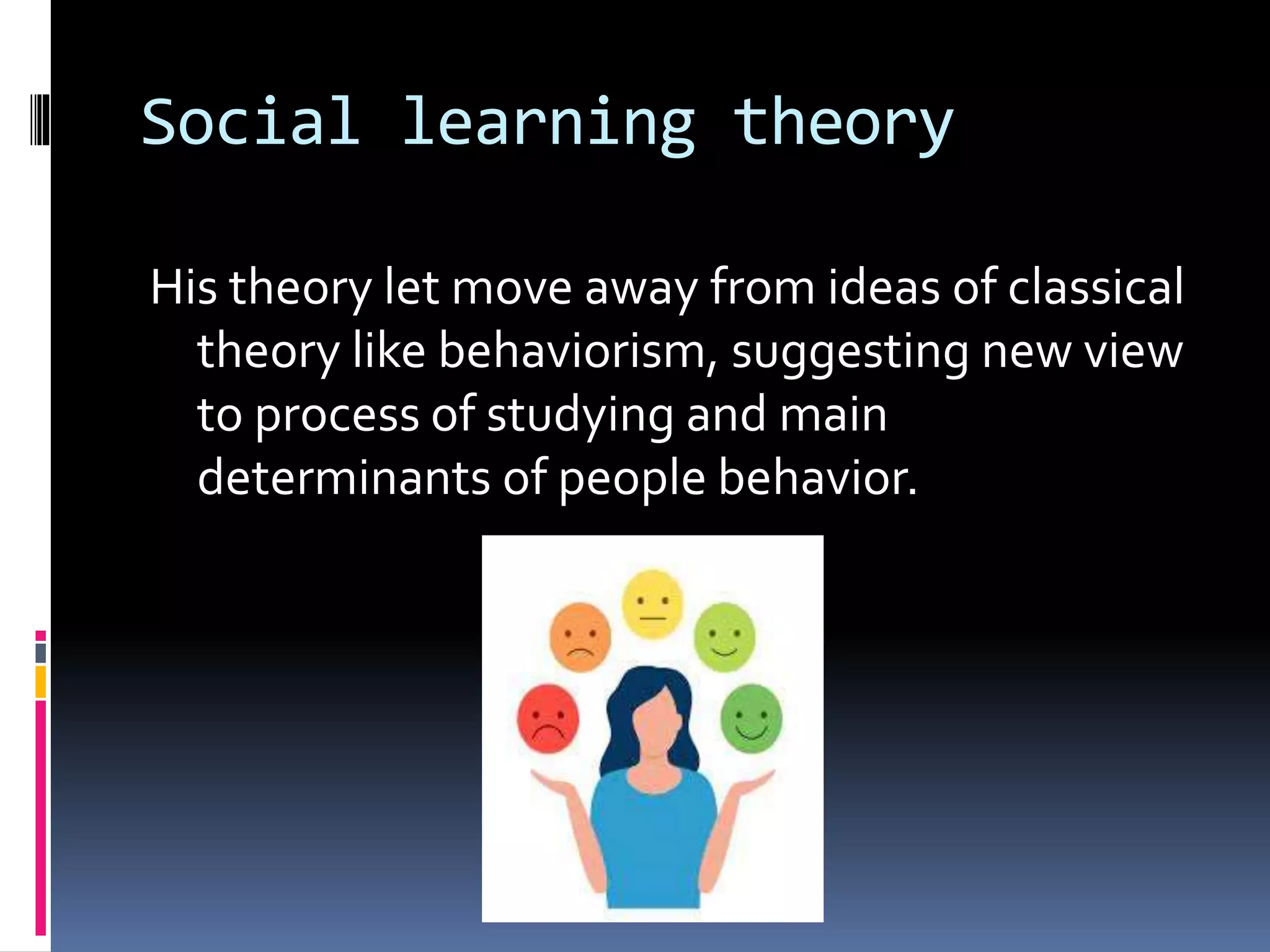 Social learning theory

His theory let move away from ideas of classical theory like behaviorism, suggesting new view to process of studying and main determinants of people behavior.